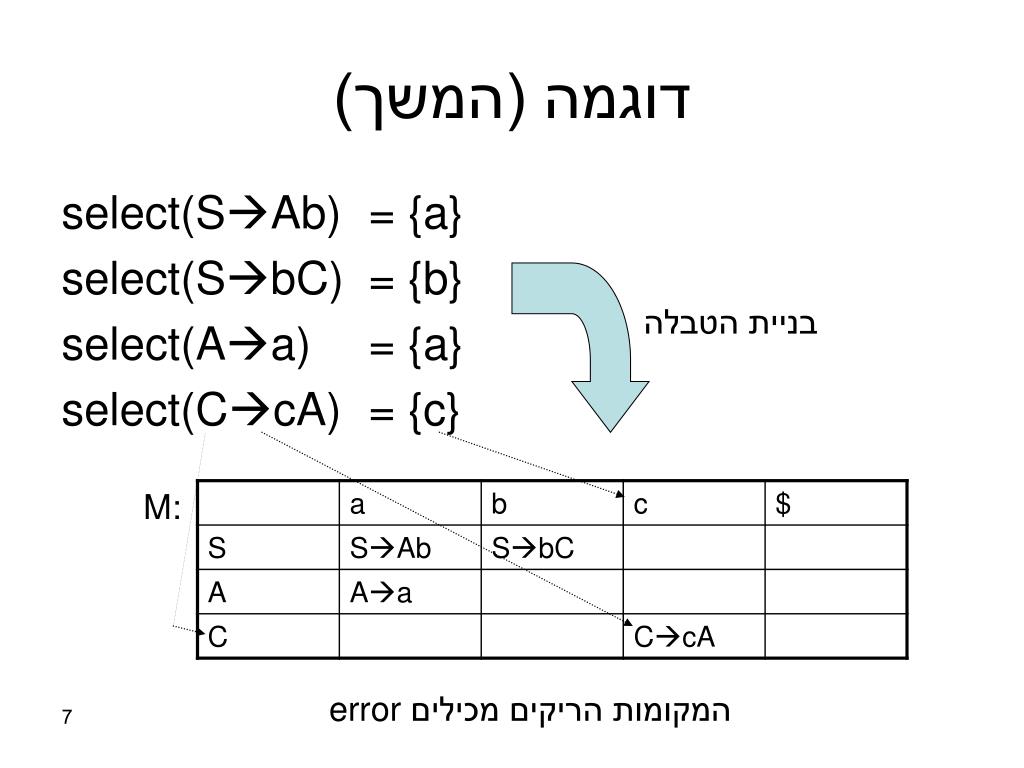 דוגמה (המשך)

select(S→Ab) = {a}
select(S→bC) = {b}
select(A→a) = {a}
select(C→cA) = {c}

בניית הטבלה

M:

| | a | b | c | $ |
|---|---|---|---|---|
| S | S→Ab | S→bC | | |
| A | A→a | | | |
| C | | | C→cA | |

המקומות הריקים מכילים error

7